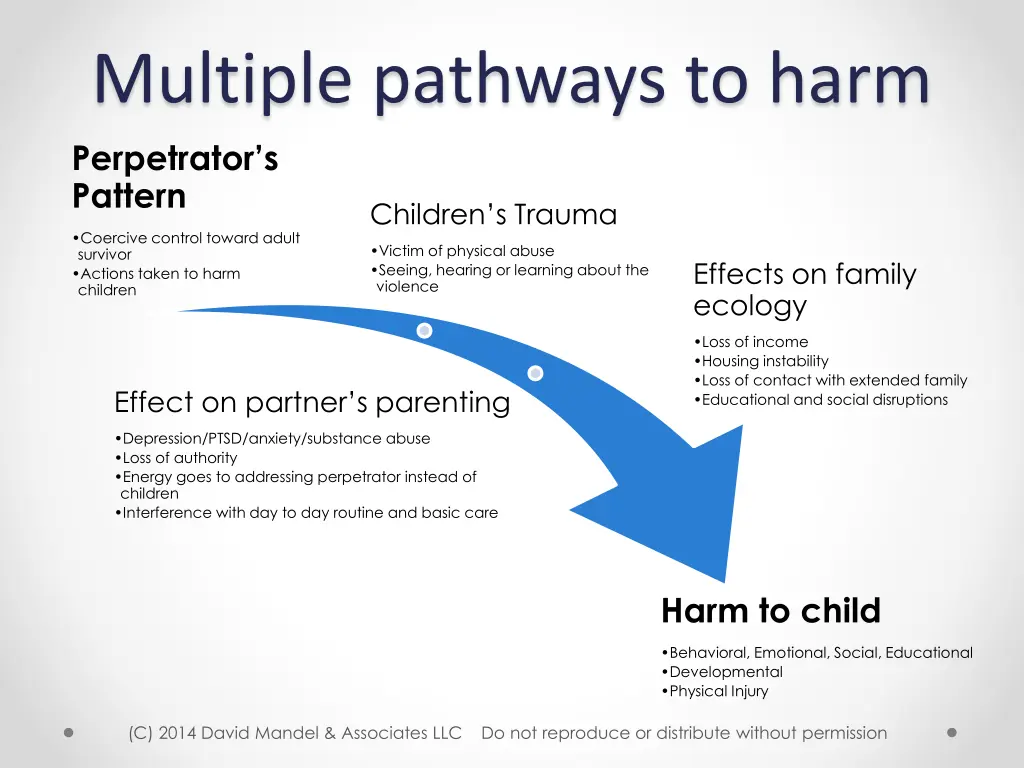 Multiple pathways to harm

Perpetrator's Pattern

•Coercive control toward adult survivor
•Actions taken to harm children

Children's Trauma

•Victim of physical abuse
•Seeing, hearing or learning about the violence

Effects on family ecology

•Loss of income
•Housing instability
•Loss of contact with extended family
•Educational and social disruptions

Effect on partner's parenting

•Depression/PTSD/anxiety/substance abuse
•Loss of authority
•Energy goes to addressing perpetrator instead of children
•Interference with day to day routine and basic care

Harm to child

•Behavioral, Emotional, Social, Educational
•Developmental
•Physical Injury

(C) 2014 David Mandel & Associates LLC Do not reproduce or distribute without permission